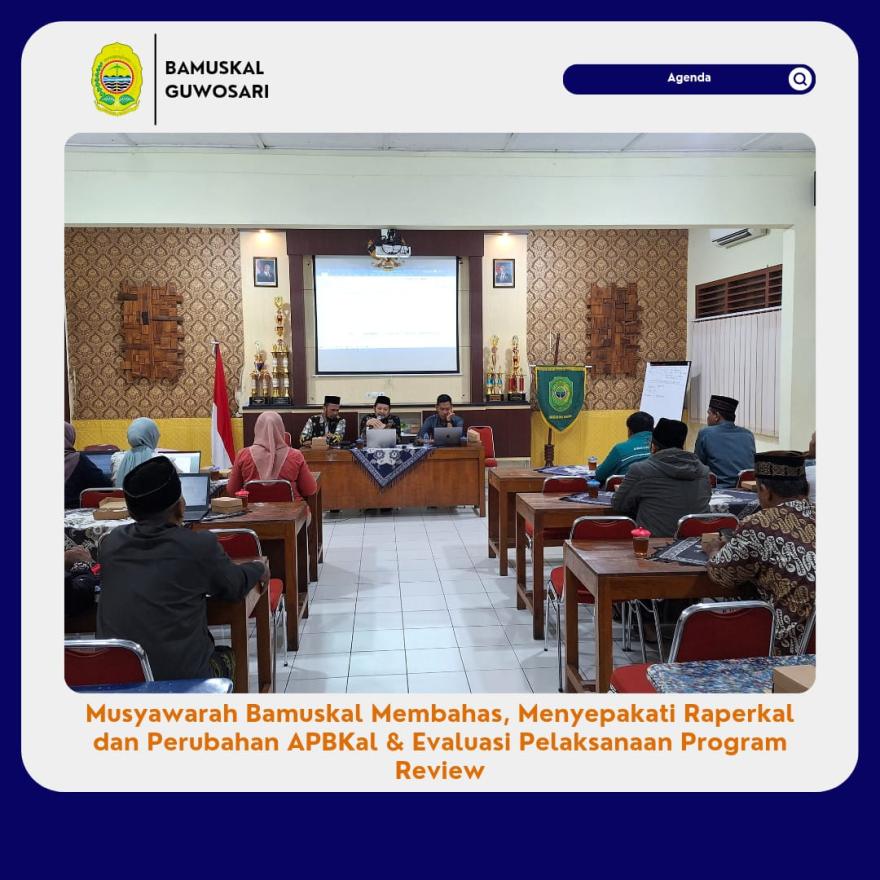 BAMUSKAL
GUWOSARI

Agenda

Musyawarah Bamuskal Membahas, Menyepakati Raperkal dan Perubahan APBKal & Evaluasi Pelaksanaan Program Review